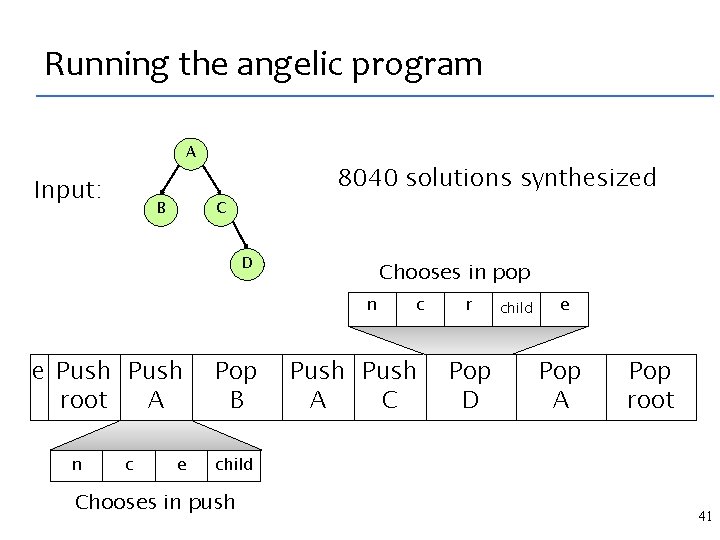 Running the angelic program

Input:

A
B
C
D

8040 solutions synthesized

Chooses in pop

| n | c | r | child | e |
|---|---|---|---|---|

| e | Push root | Push A | Pop B | Push A | Push C | Pop D | Pop A | Pop root |
|---|---|---|---|---|---|---|---|---|

| n | c | e | child |
|---|---|---|---|

Chooses in push

41